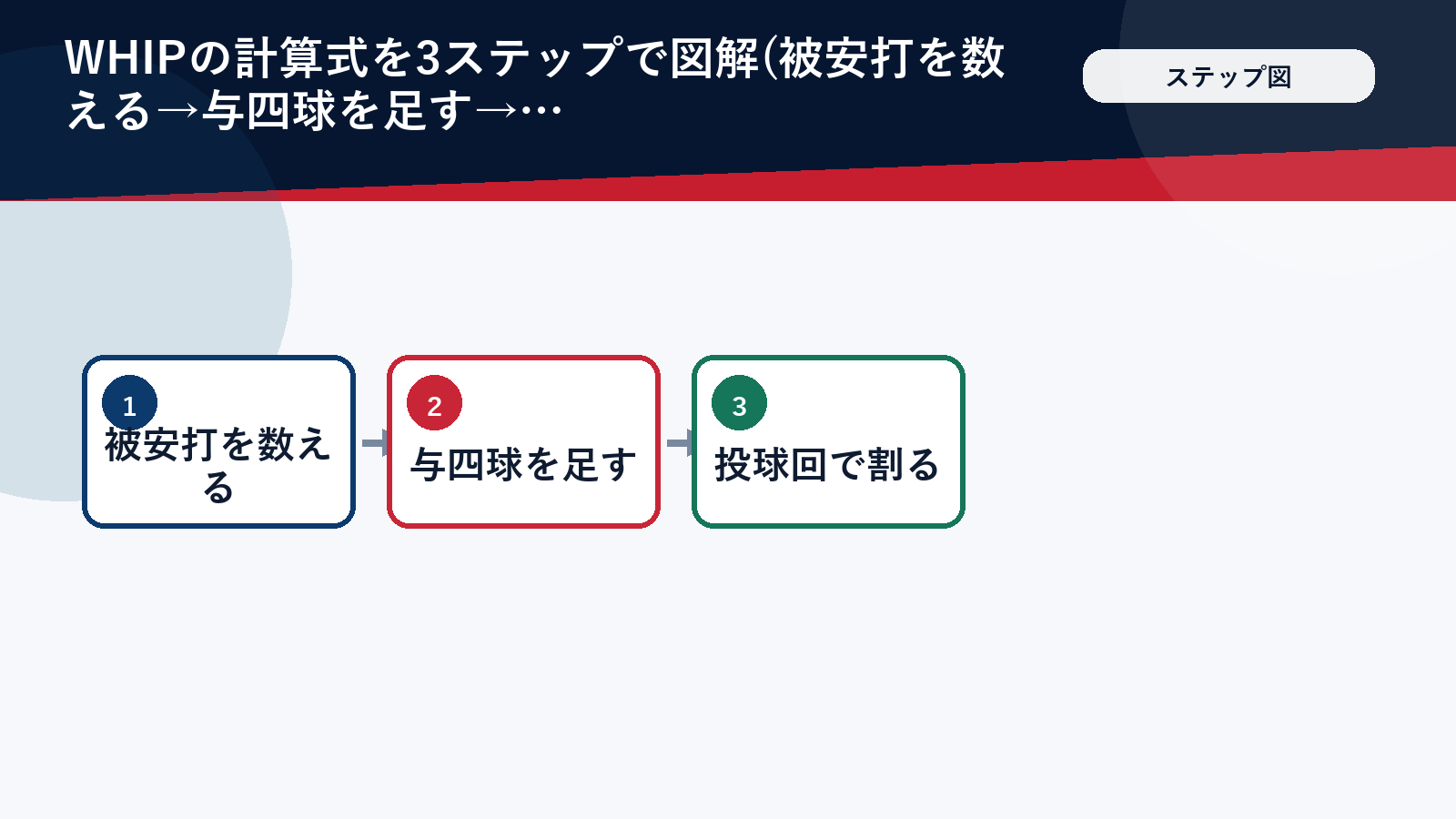 WHIPの計算式を3ステップで図解(被安打を数える→与四球を足す→…

ステップ図

1
被安打を数える

2
与四球を足す

3
投球回で割る